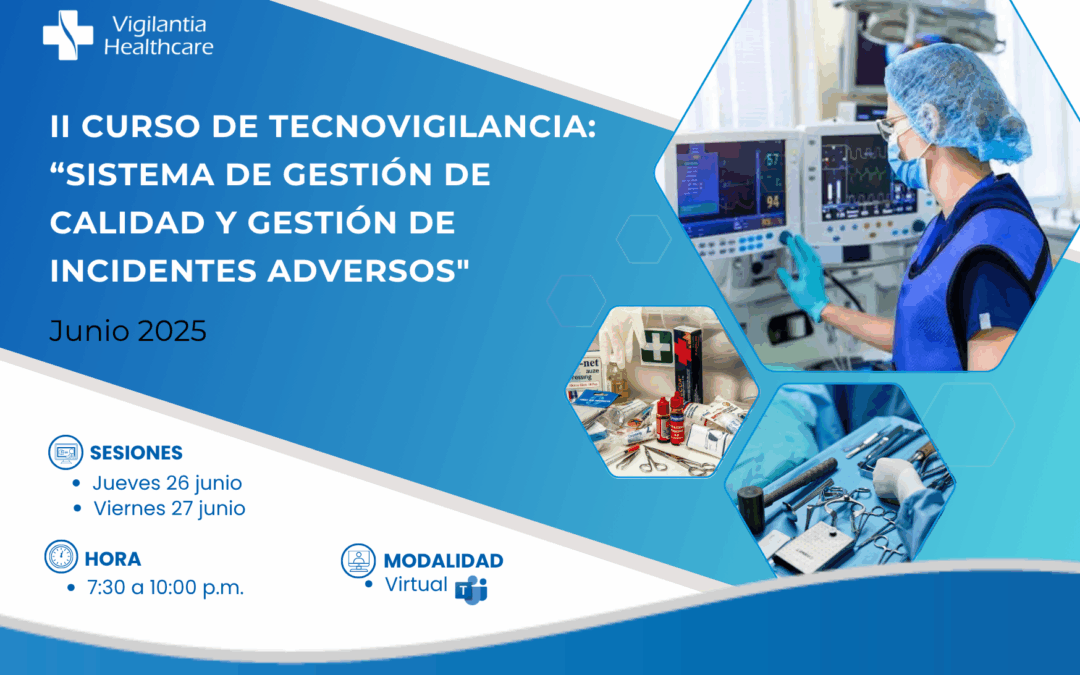 Vigilantia Healthcare

II CURSO DE TECNOVIGILANCIA: “SISTEMA DE GESTIÓN DE CALIDAD Y GESTIÓN DE INCIDENTES ADVERSOS"

Junio 2025

SESIONES
• Jueves 26 junio
• Viernes 27 junio

HORA
• 7:30 a 10:00 p.m.

MODALIDAD
• Virtual